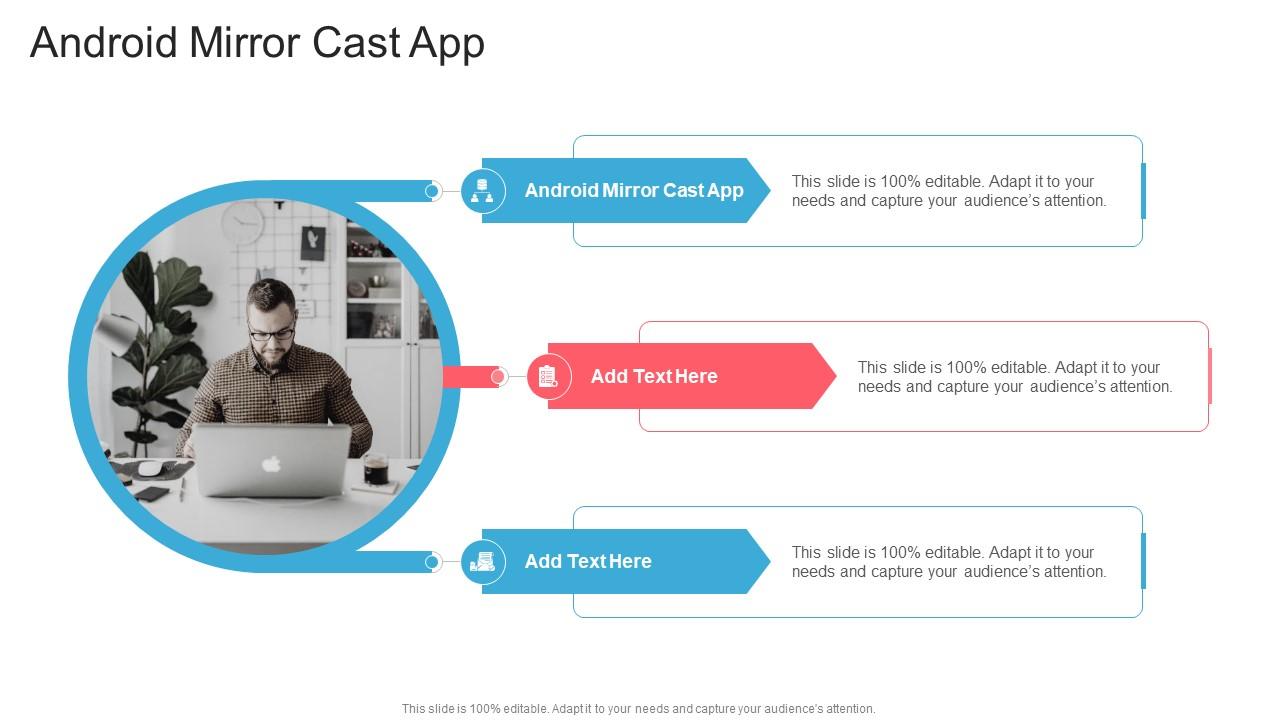 Android Mirror Cast App

Android Mirror Cast App

This slide is 100% editable. Adapt it to your needs and capture your audience's attention.

Add Text Here

This slide is 100% editable. Adapt it to your needs and capture your audience's attention.

Add Text Here

This slide is 100% editable. Adapt it to your needs and capture your audience's attention.

This slide is 100% editable. Adapt it to your needs and capture your audience's attention.